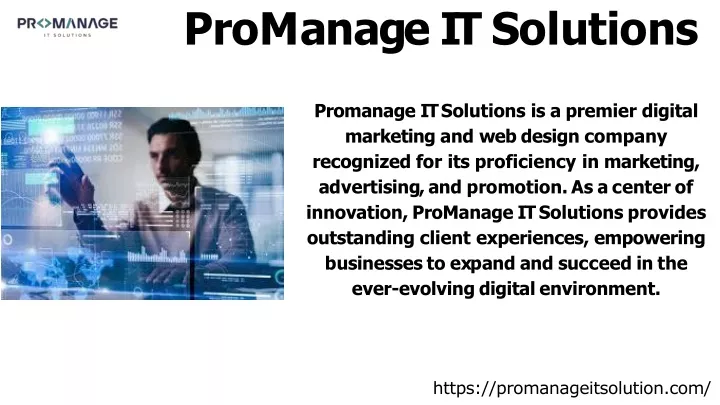 PROMANAGE
IT SOLUTIONS

ProManage IT Solutions

Promanage IT Solutions is a premier digital marketing and web design company recognized for its proficiency in marketing, advertising, and promotion. As a center of innovation, ProManage IT Solutions provides outstanding client experiences, empowering businesses to expand and succeed in the ever-evolving digital environment.

https://promanageitsolution.com/